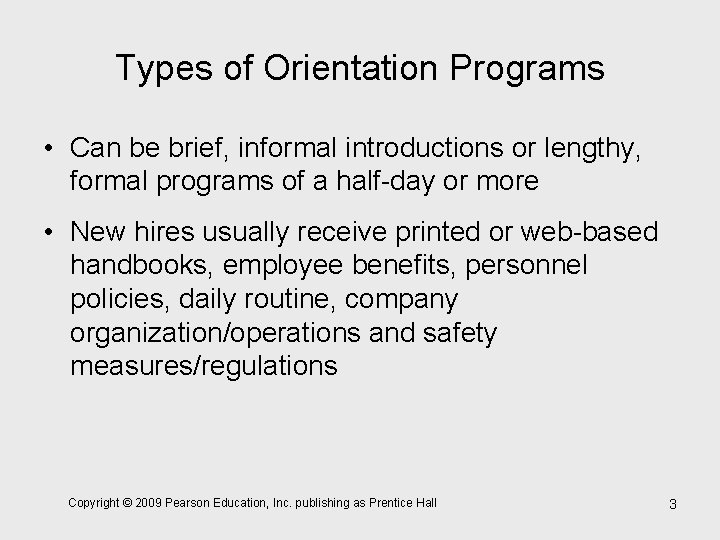 Types of Orientation Programs

• Can be brief, informal introductions or lengthy, formal programs of a half-day or more

• New hires usually receive printed or web-based handbooks, employee benefits, personnel policies, daily routine, company organization/operations and safety measures/regulations

Copyright © 2009 Pearson Education, Inc. publishing as Prentice Hall

3